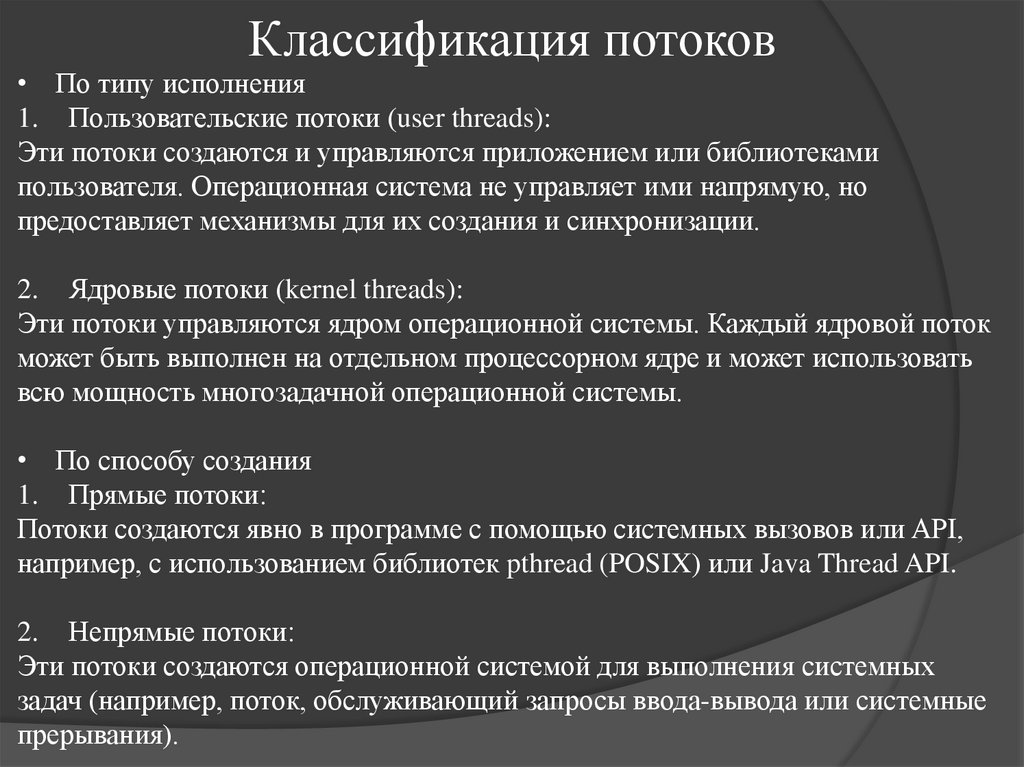 Классификация потоков

• По типу исполнения

1. Пользовательские потоки (user threads):

Эти потоки создаются и управляются приложением или библиотеками пользователя. Операционная система не управляет ими напрямую, но предоставляет механизмы для их создания и синхронизации.

2. Ядровые потоки (kernel threads):

Эти потоки управляются ядром операционной системы. Каждый ядровой поток может быть выполнен на отдельном процессорном ядре и может использовать всю мощность многозадачной операционной системы.

• По способу создания

1. Прямые потоки:

Потоки создаются явно в программе с помощью системных вызовов или API, например, с использованием библиотек pthread (POSIX) или Java Thread API.

2. Непрямые потоки:

Эти потоки создаются операционной системой для выполнения системных задач (например, поток, обслуживающий запросы ввода-вывода или системные прерывания).